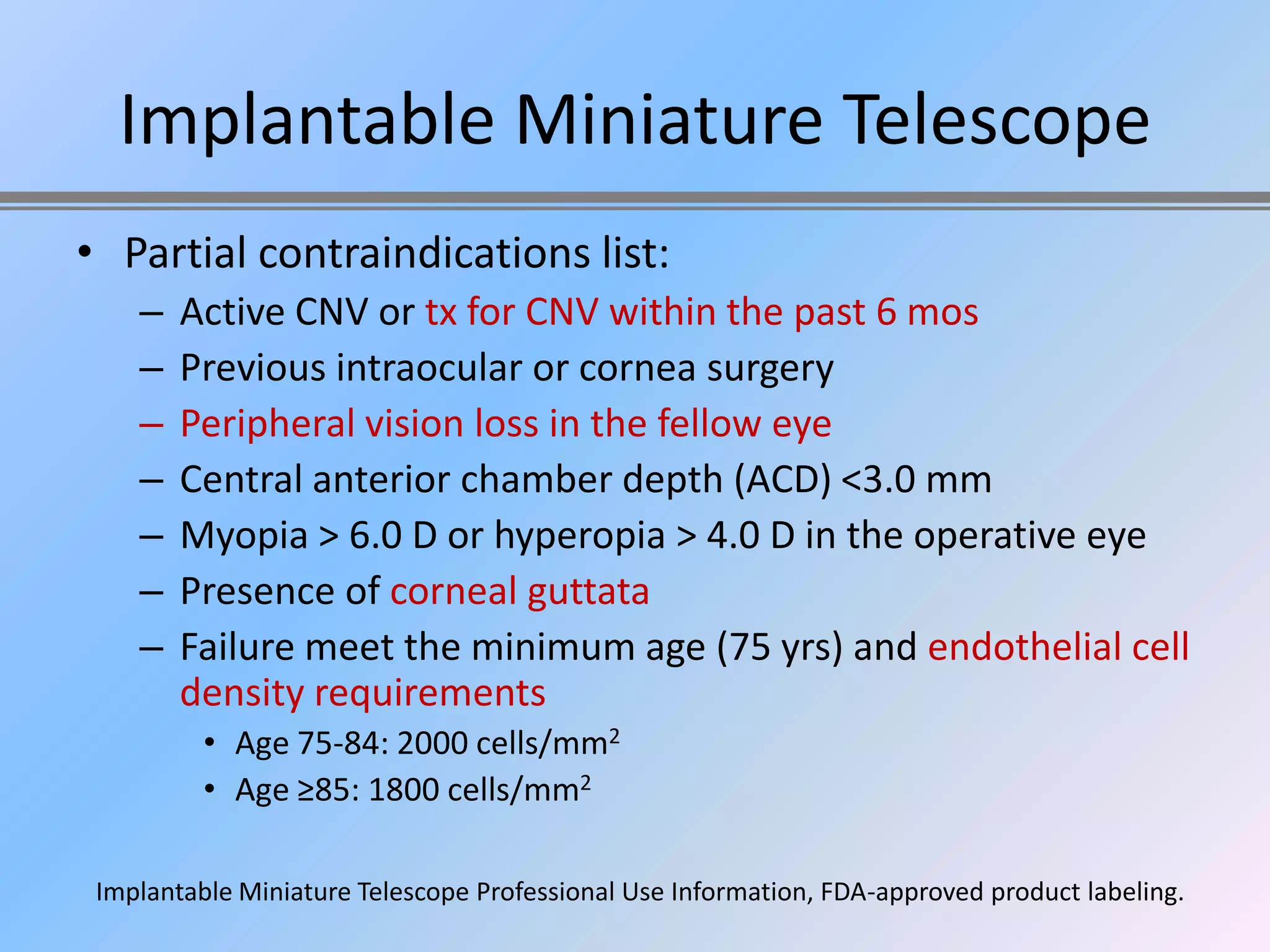 Implantable Miniature Telescope

• Partial contraindications list:
– Active CNV or tx for CNV within the past 6 mos
– Previous intraocular or cornea surgery
– Peripheral vision loss in the fellow eye
– Central anterior chamber depth (ACD) <3.0 mm
– Myopia > 6.0 D or hyperopia > 4.0 D in the operative eye
– Presence of corneal guttata
– Failure meet the minimum age (75 yrs) and endothelial cell density requirements
• Age 75-84: 2000 cells/mm$^2$
• Age ≥85: 1800 cells/mm$^2$

Implantable Miniature Telescope Professional Use Information, FDA-approved product labeling.